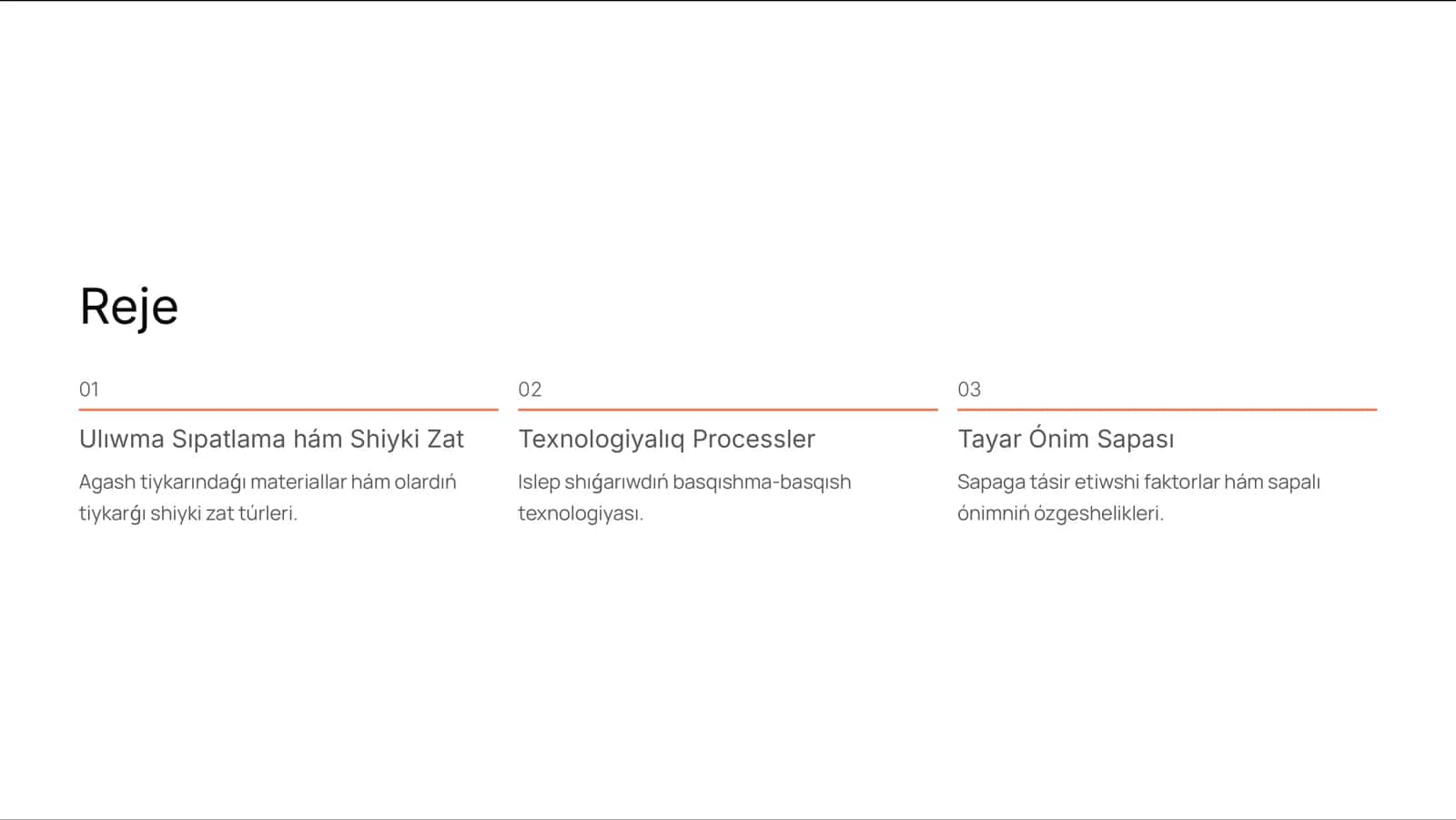 Reje

01

Ulıwma Sıpatlama hám Shiyki Zat

Agash tiykarındaǵı materiallar hám olardıń tiykarǵı shiyki zat túrleri.

02

Texnologiyalıq Processler

Islep shıǵarıwdıń basqıshma-basqısh texnologiyası.

03

Tayar Ónim Sapası

Sapaga tásir etiwshi faktorlar hám sapalı ónimniń ózgeshelikleri.